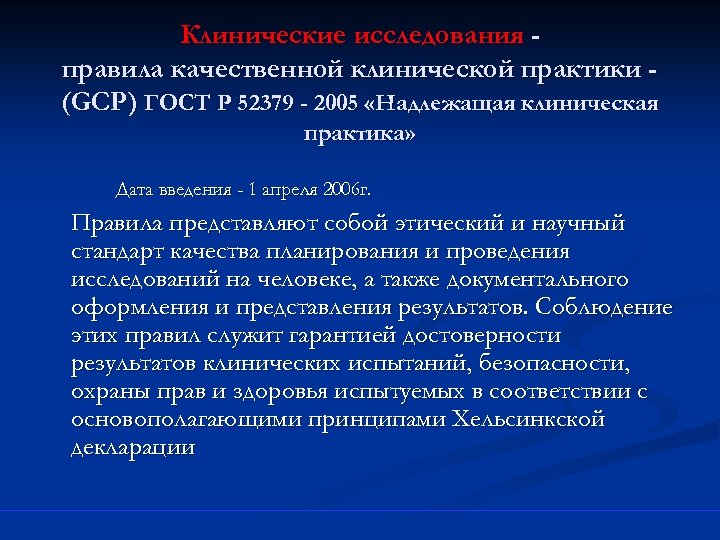 Клинические исследования - правила качественной клинической практики - (GCP) ГОСТ Р 52379 - 2005 «Надлежащая клиническая практика»

Дата введения - 1 апреля 2006г.

Правила представляют собой этический и научный стандарт качества планирования и проведения исследований на человеке, а также документального оформления и представления результатов. Соблюдение этих правил служит гарантией достоверности результатов клинических испытаний, безопасности, охраны прав и здоровья испытуемых в соответствии с основополагающими принципами Хельсинкской декларации